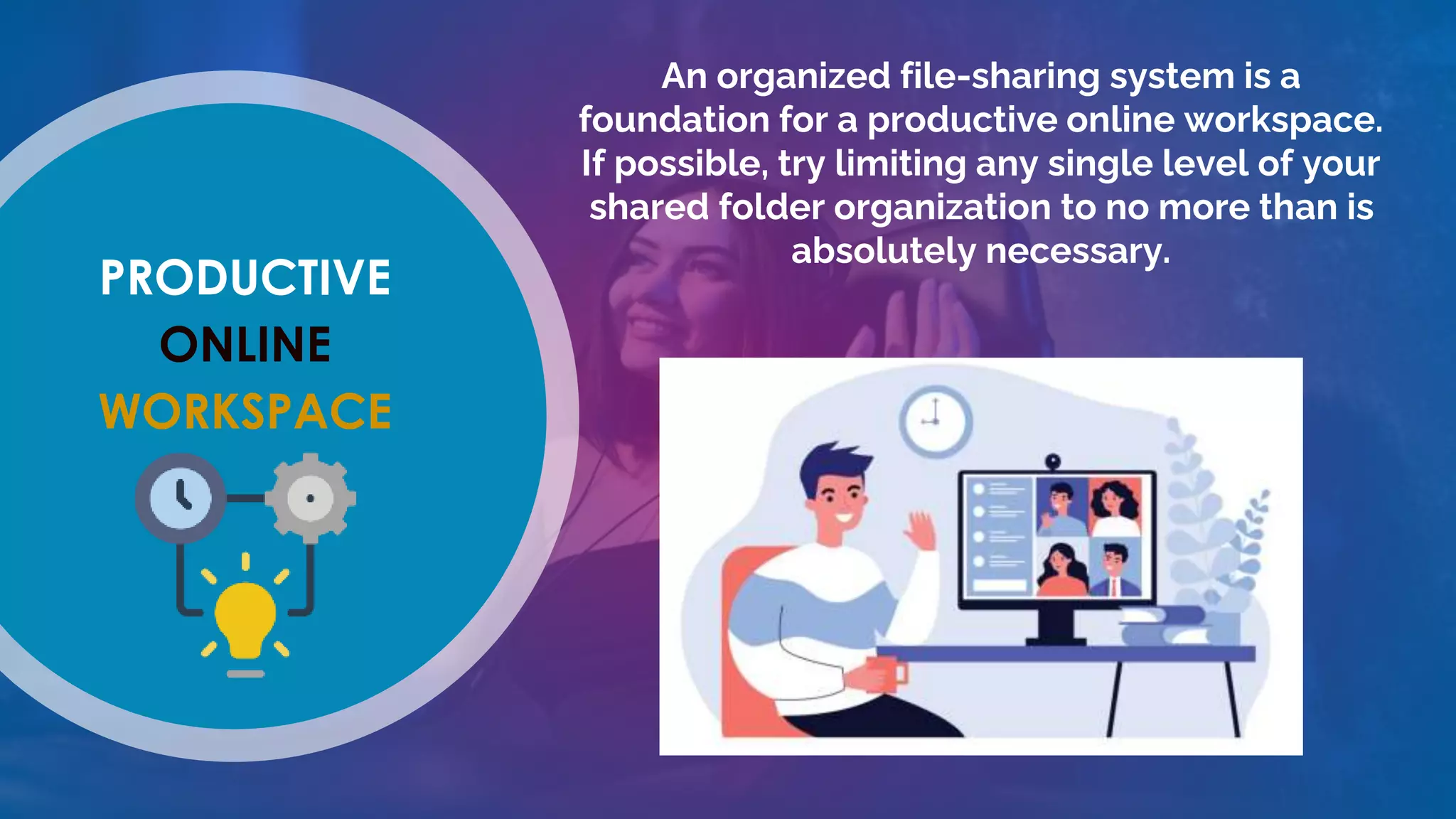 PRODUCTIVE
ONLINE
WORKSPACE

An organized file-sharing system is a foundation for a productive online workspace. If possible, try limiting any single level of your shared folder organization to no more than is absolutely necessary.